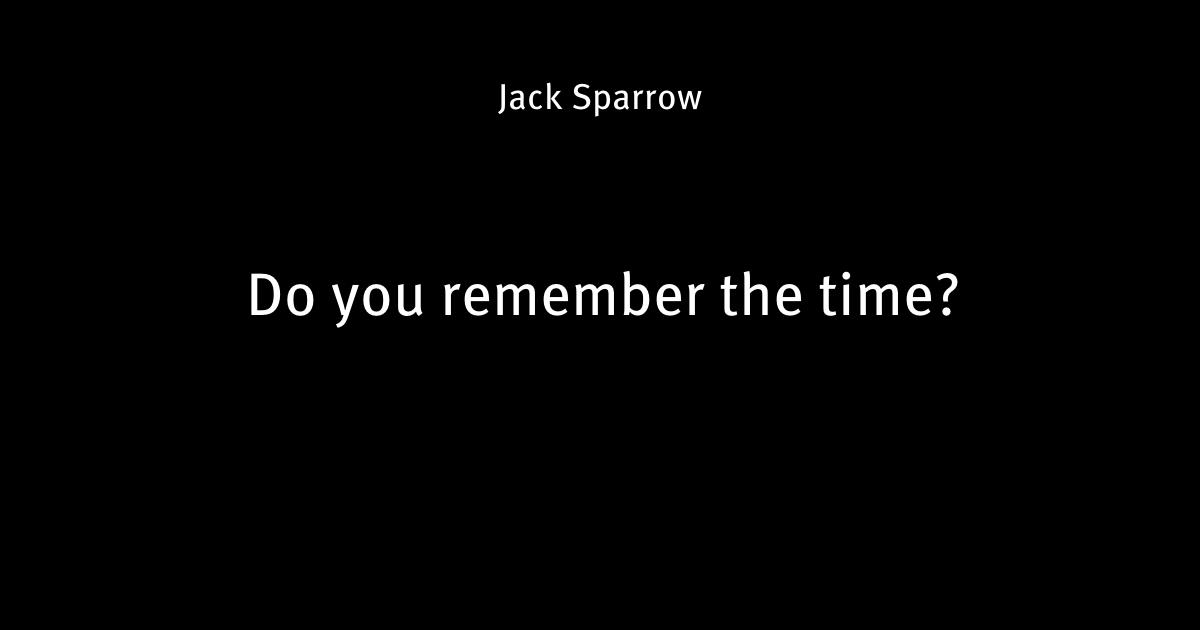 Jack Sparrow

Do you remember the time?